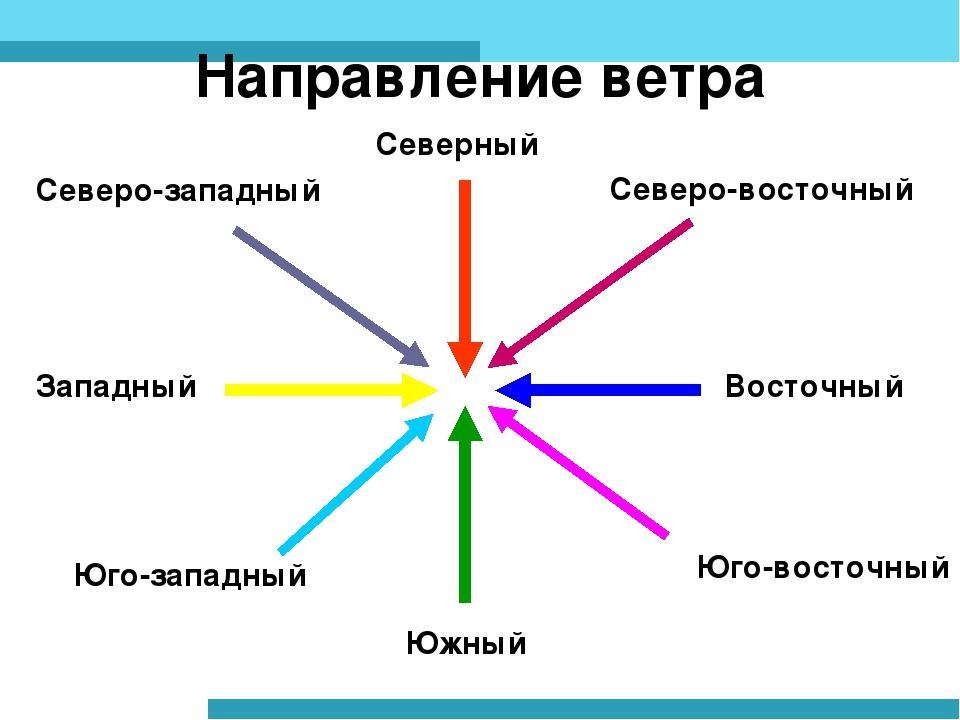 Направление ветра

Северный

Северо-западный

Северо-восточный

Западный

Восточный

Юго-западный

Юго-восточный

Южный